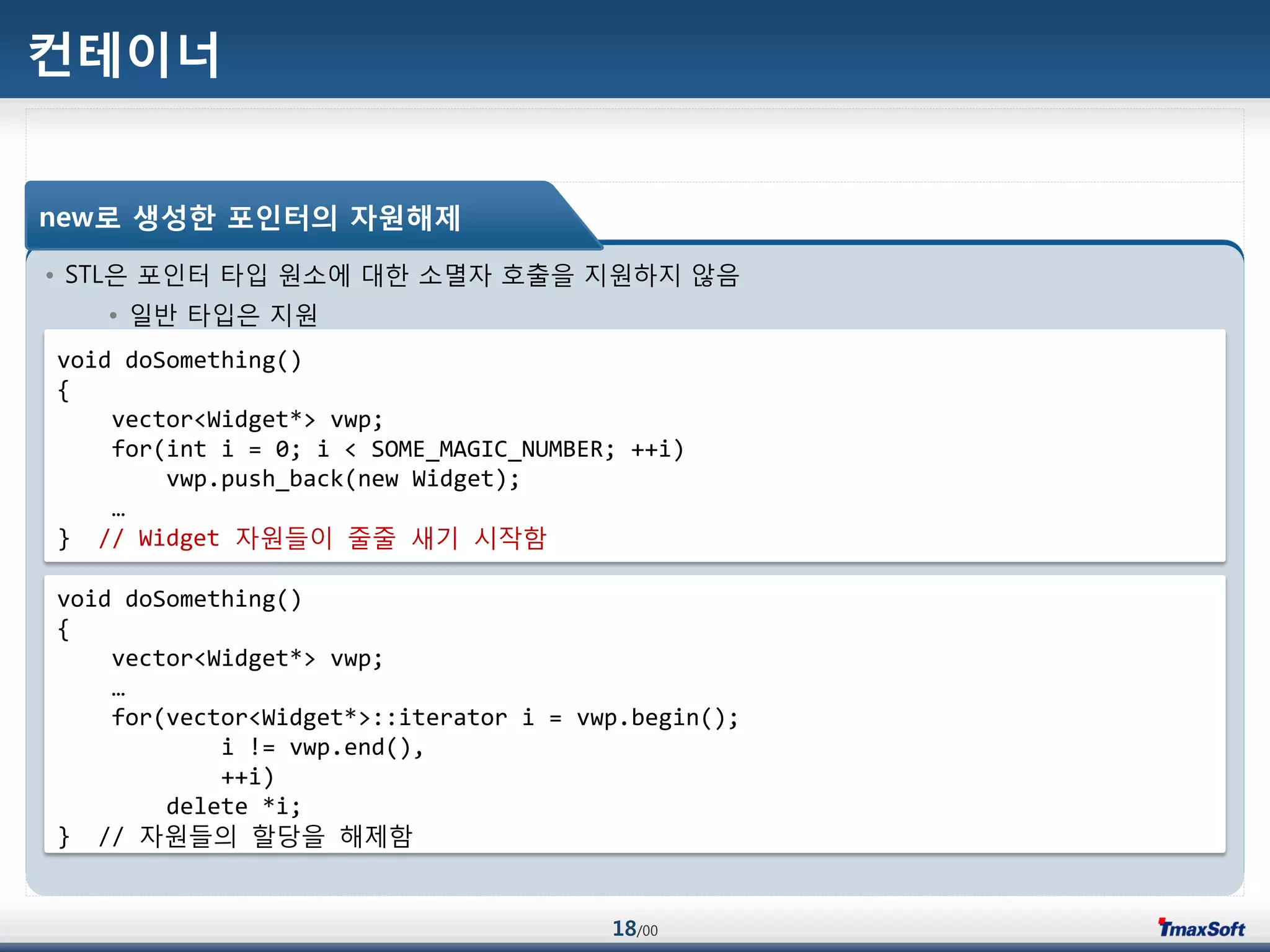 컨테이너

new로 생성한 포인터의 자원해제

• STL은 포인터 타입 원소에 대한 소멸자 호출을 지원하지 않음

• 일반 타입은 지원

void doSomething()
{
    vector<Widget*> vwp;
    for(int i = 0; i < SOME_MAGIC_NUMBER; ++i)
        vwp.push_back(new Widget);
    …
}  // Widget 자원들이 줄줄 새기 시작함

void doSomething()
{
    vector<Widget*> vwp;
    …
    for(vector<Widget*>::iterator i = vwp.begin();
            i != vwp.end(),
            ++i)
        delete *i;
}  // 자원들의 할당을 해제함

18/00

TmaxSoft